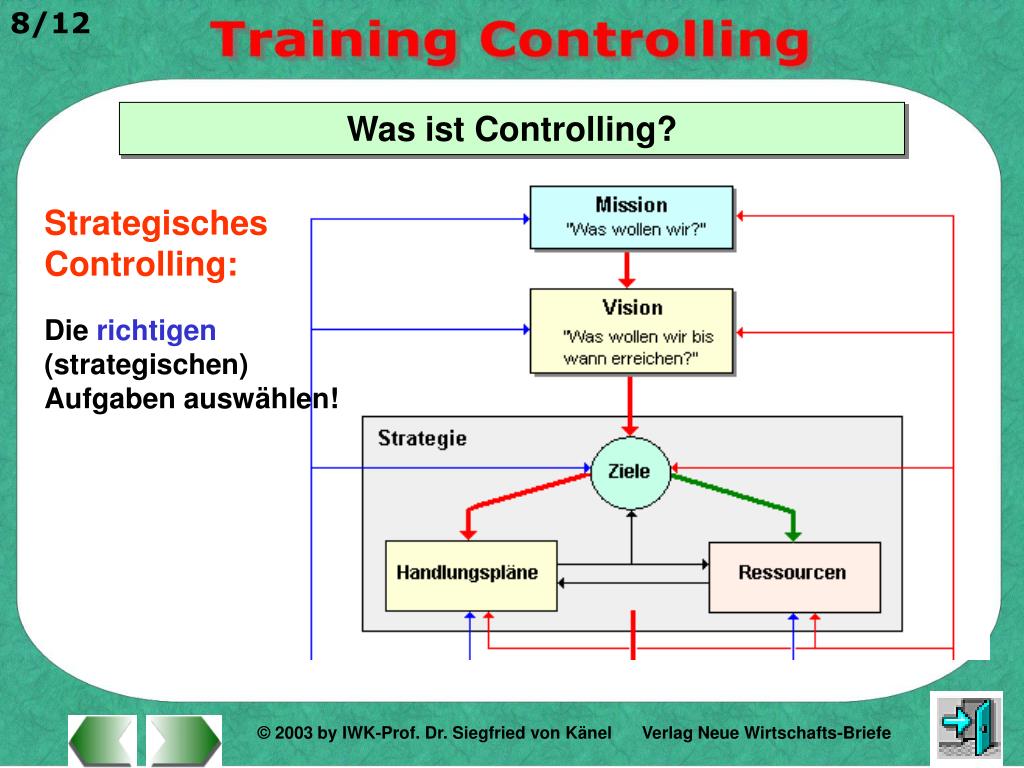 8/12

Training Controlling

Was ist Controlling?

Strategisches Controlling:

Die richtigen (strategischen) Aufgaben auswählen!

Mission
"Was wollen wir?"

Vision
"Was wollen wir bis wann erreichen?"

Strategie

Ziele

Handlungspläne

Ressourcen

© 2003 by IWK-Prof. Dr. Siegfried von Känel     Verlag Neue Wirtschafts-Briefe